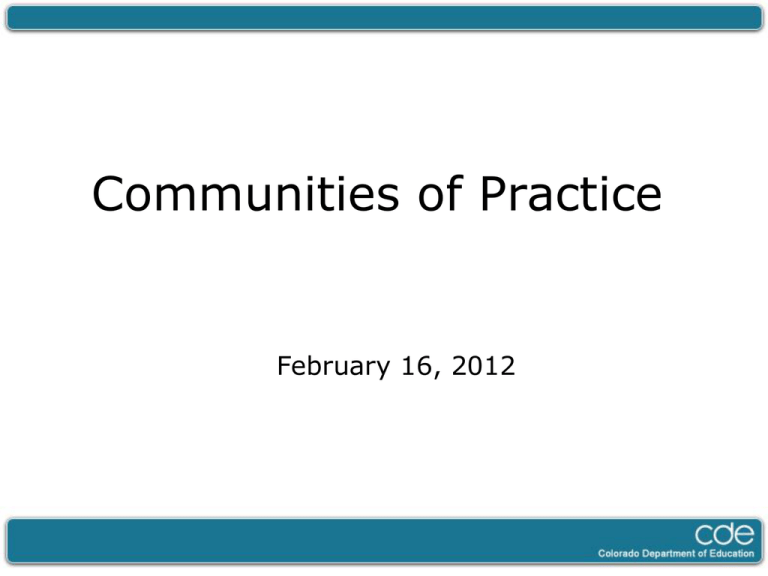 Communities of Practice

February 16, 2012

cde
Colorado Department of Education